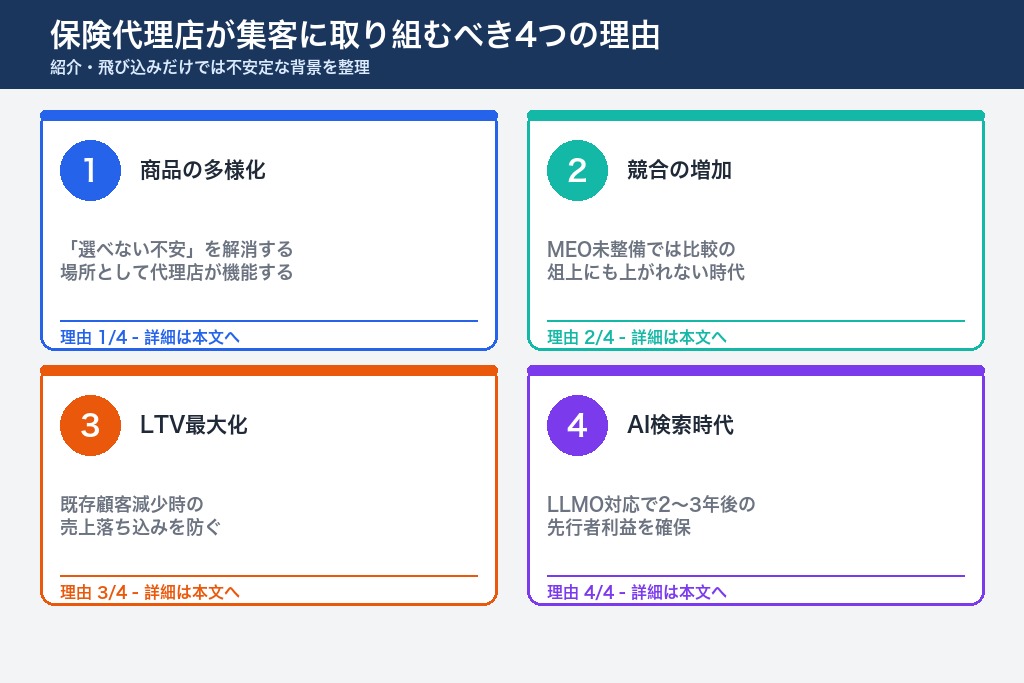 保険代理店が集客に取り組むべき4つの理由

紹介・飛び込みだけでは不安定な背景を整理

1

商品の多様化

「選べない不安」を解消する場所として代理店が機能する

理由 1/4 - 詳細は本文へ

2

競合の増加

MEO未整備では比較の俎上にも上がれない時代

理由 2/4 - 詳細は本文へ

3

LTV最大化

既存顧客減少時の売上落ち込みを防ぐ

理由 3/4 - 詳細は本文へ

4

AI検索時代

LLMO対応で2〜3年後の先行者利益を確保

理由 4/4 - 詳細は本文へ